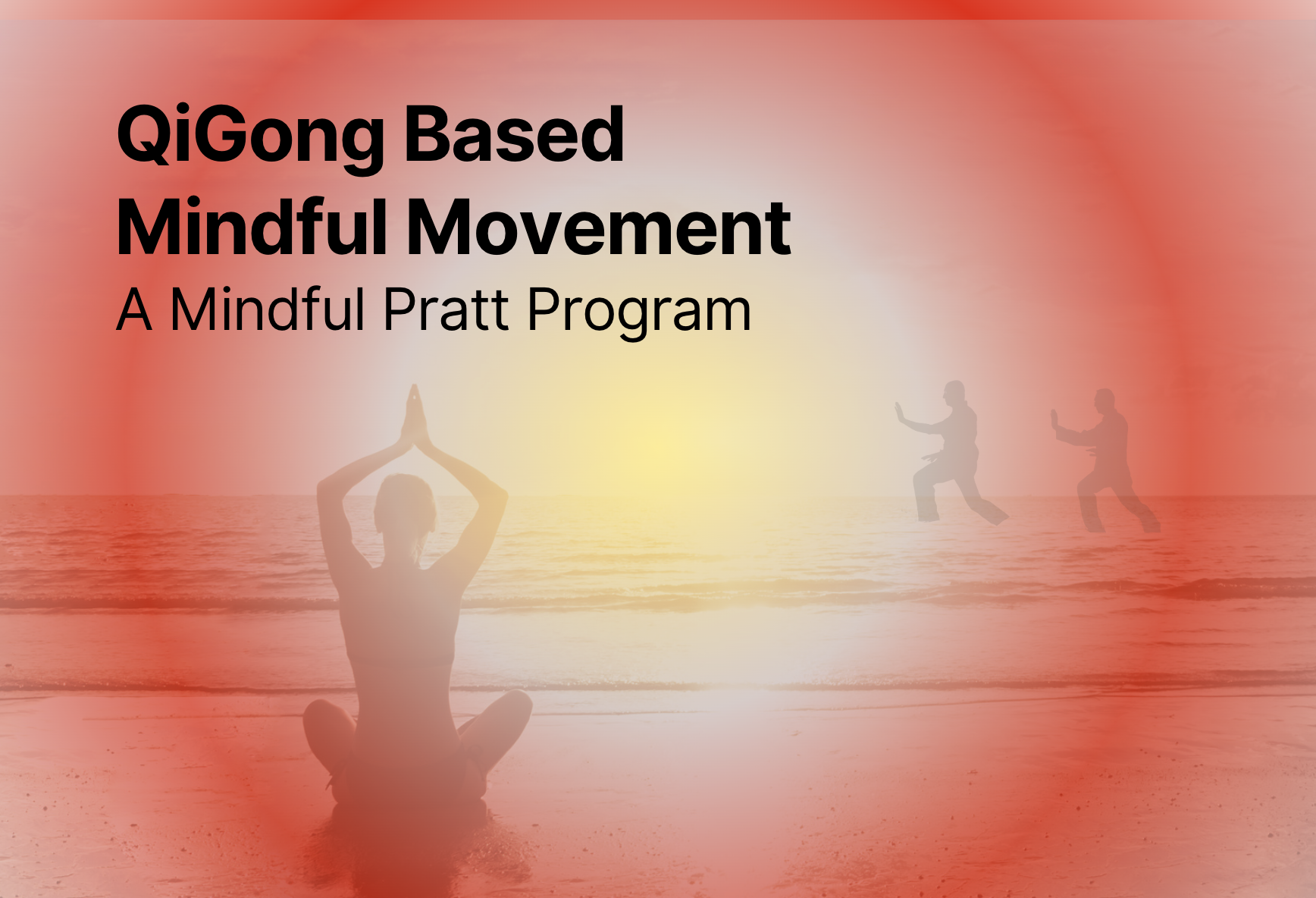 QiGong Based Mindful Movement

A Mindful Pratt Program